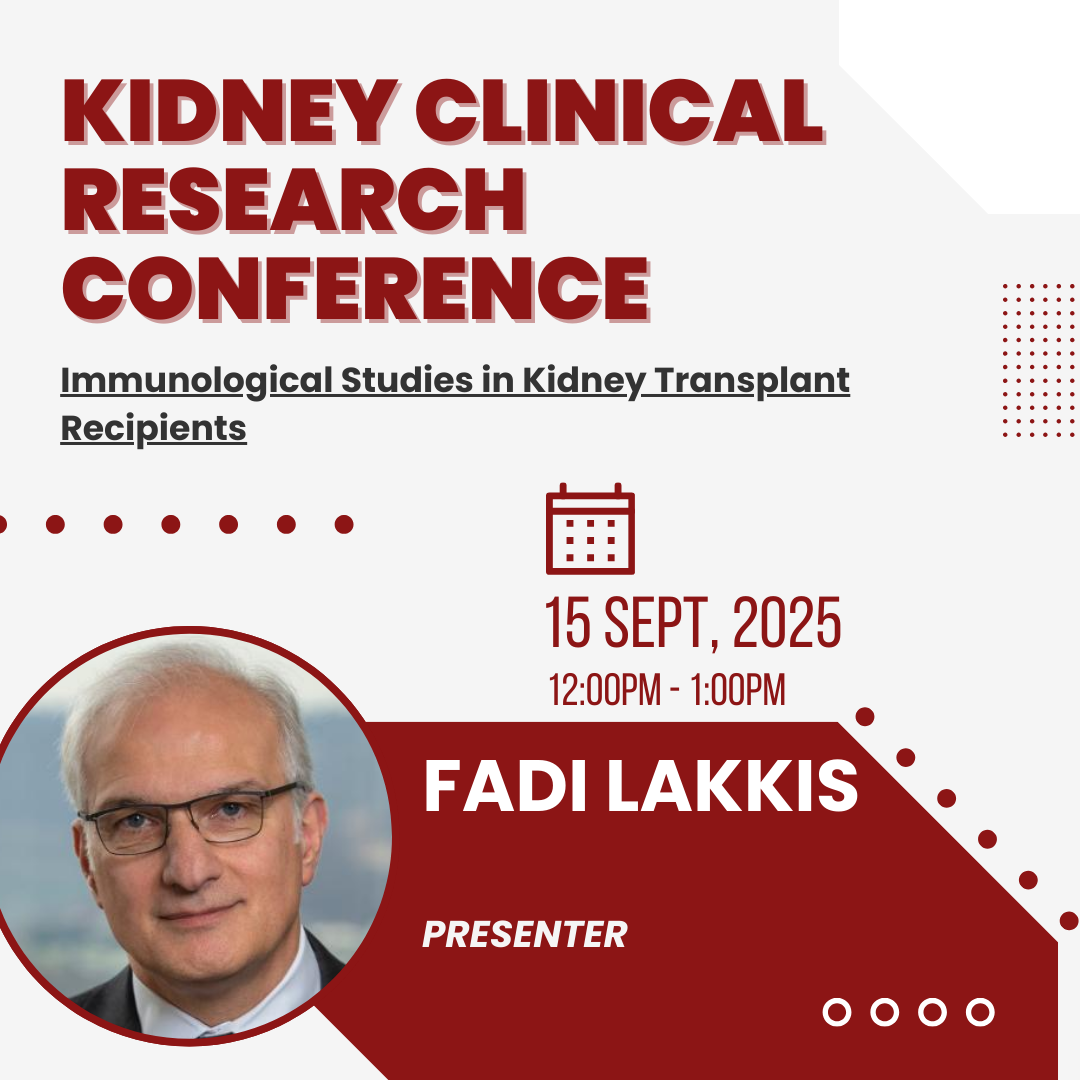 KIDNEY CLINICAL RESEARCH CONFERENCE

Immunological Studies in Kidney Transplant Recipients

15 SEPT, 2025
12:00PM - 1:00PM

FADI LAKKIS

PRESENTER